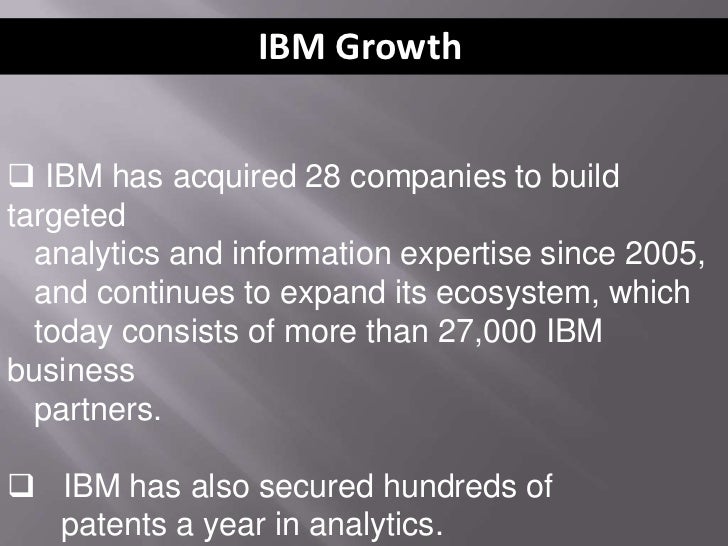 IBM Growth

❑ IBM has acquired 28 companies to build targeted analytics and information expertise since 2005, and continues to expand its ecosystem, which today consists of more than 27,000 IBM business partners.

❑ IBM has also secured hundreds of patents a year in analytics.